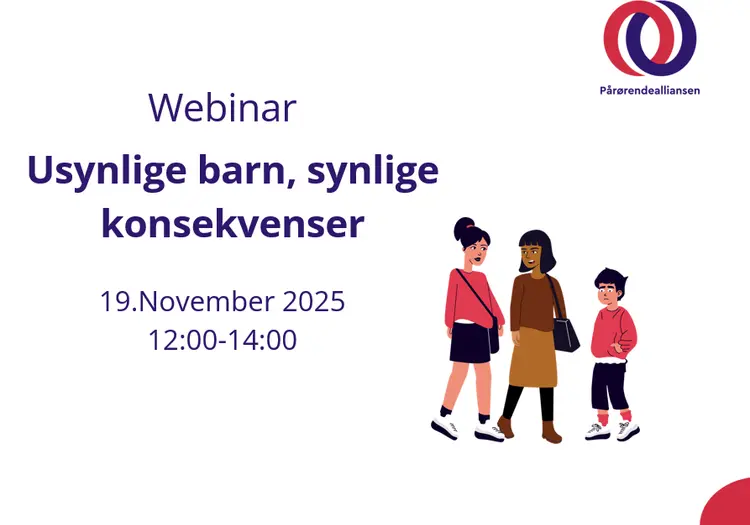 Pårørendealliansen

Webinar

Usynlige barn, synlige konsekvenser

19.November 2025
12:00-14:00